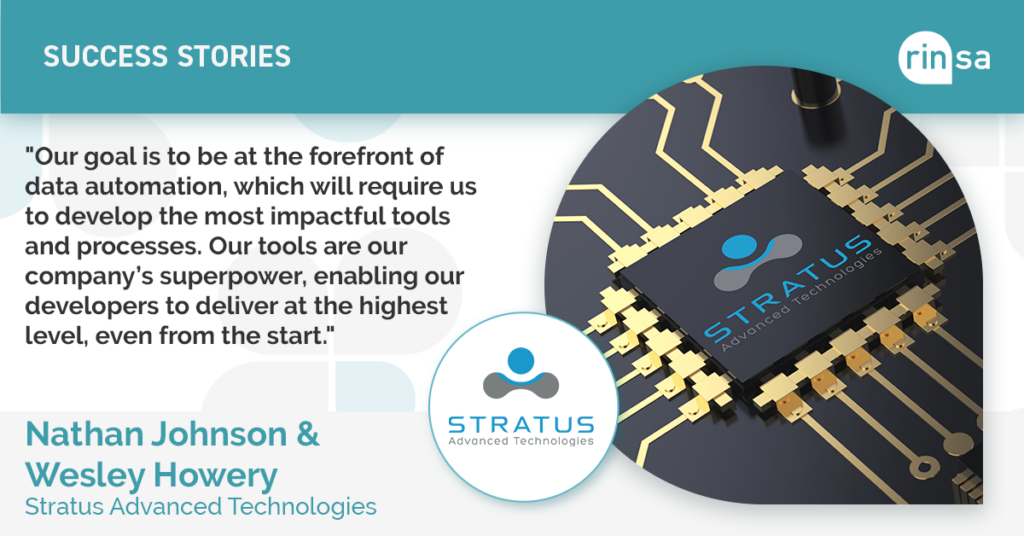 SUCCESS STORIES

rinsa

"Our goal is to be at the forefront of data automation, which will require us to develop the most impactful tools and processes. Our tools are our company's superpower, enabling our developers to deliver at the highest level, even from the start."

STRATUS
Advanced Technologies

STRATUS
Advanced Technologies

Nathan Johnson &
Wesley Howery
Stratus Advanced Technologies